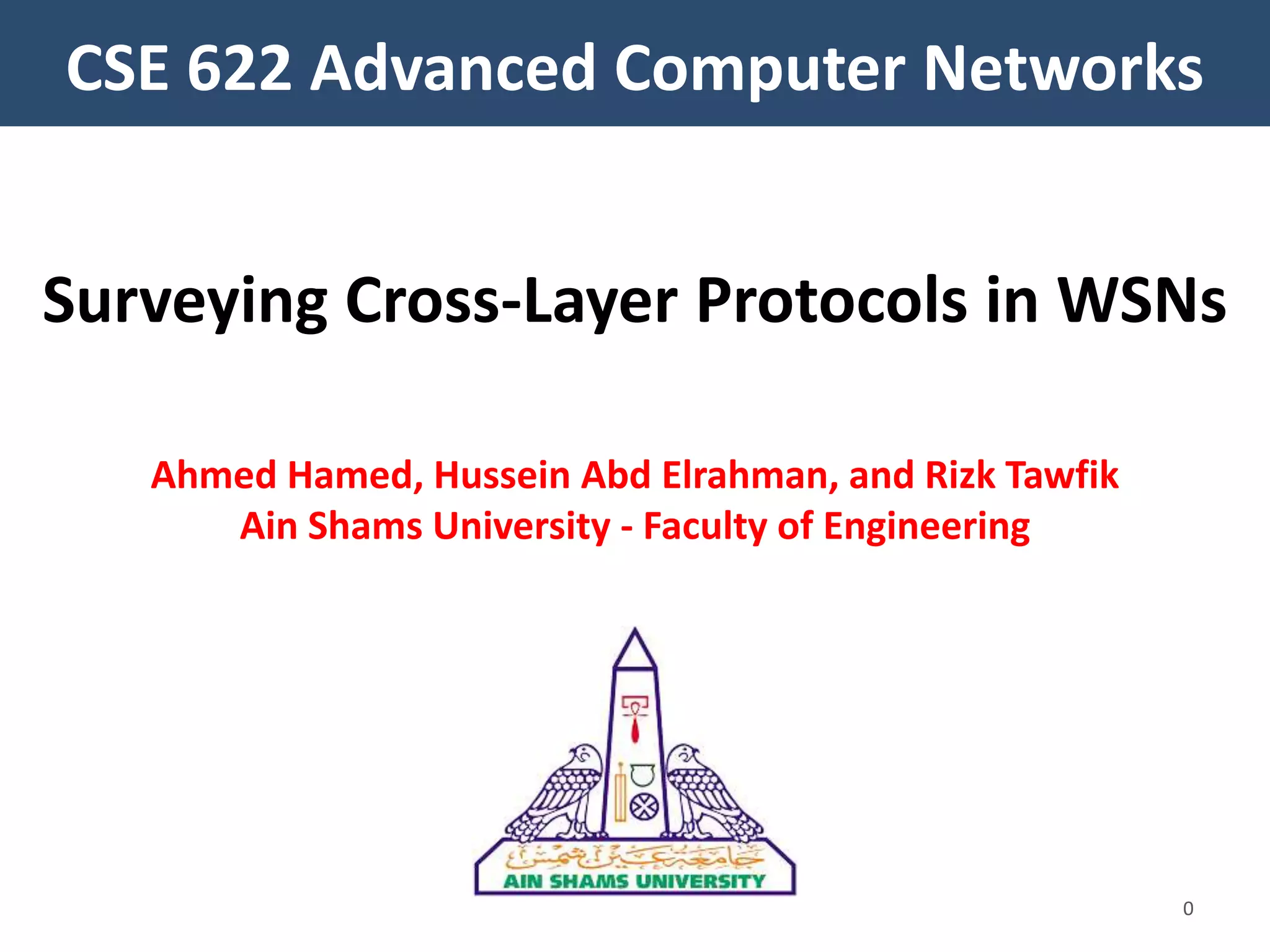 CSE 622 Advanced Computer Networks

Surveying Cross-Layer Protocols in WSNs

Ahmed Hamed, Hussein Abd Elrahman, and Rizk Tawfik
Ain Shams University - Faculty of Engineering

جامعة عين شمس
AIN SHAMS UNIVERSITY

0